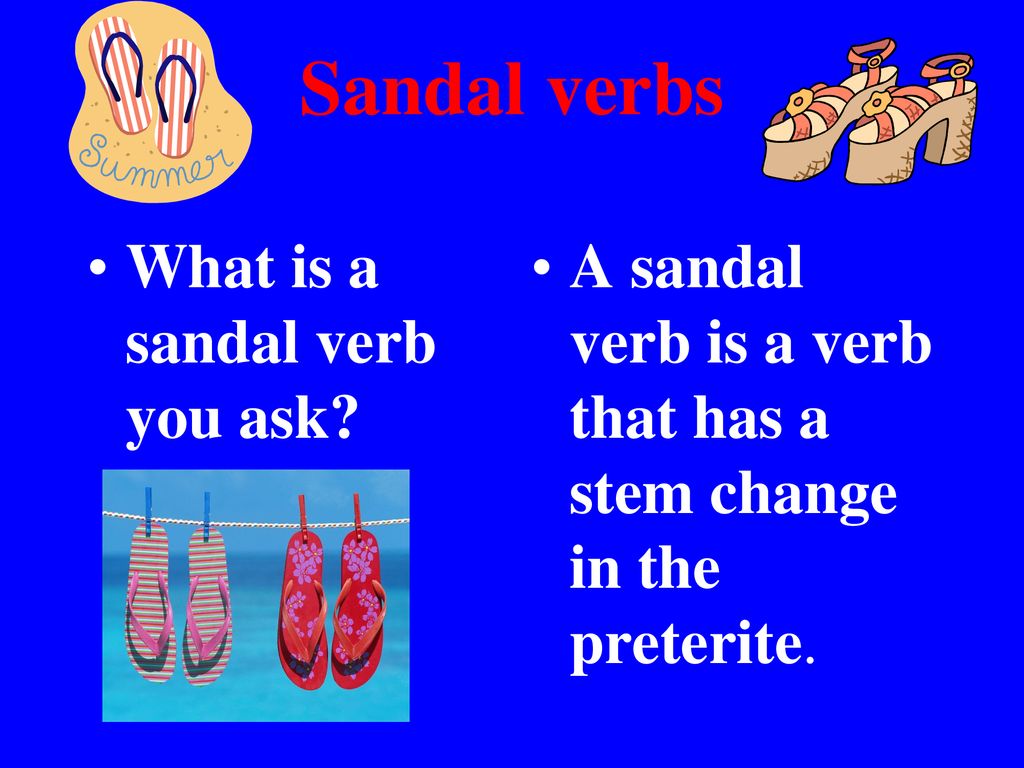 Summer

Sandal verbs

• What is a sandal verb you ask?

• A sandal verb is a verb that has a stem change in the preterite.